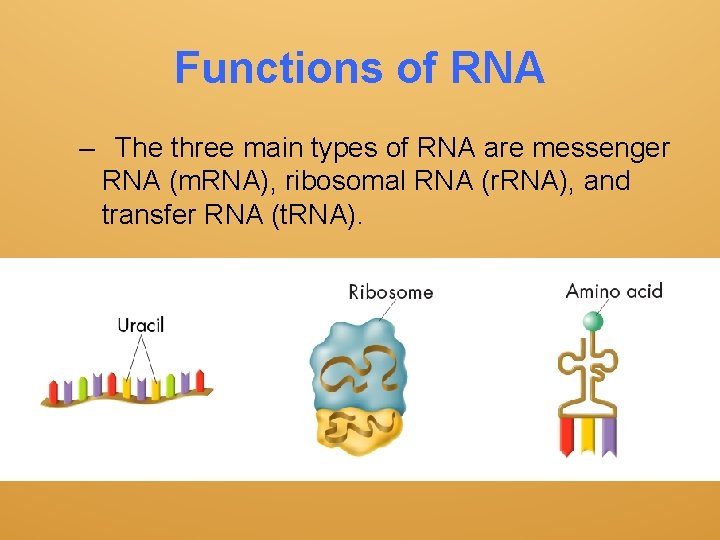 Functions of RNA

– The three main types of RNA are messenger RNA (mRNA), ribosomal RNA (rRNA), and transfer RNA (tRNA).

Uracil

Ribosome

Amino acid